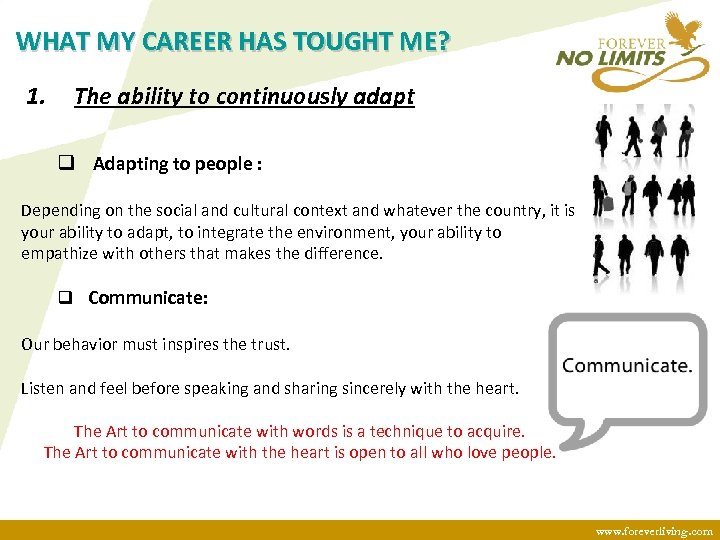 WHAT MY CAREER HAS TOUGHT ME?

FOREVER NO LIMITS

1. The ability to continuously adapt

❑ Adapting to people :

Depending on the social and cultural context and whatever the country, it is your ability to adapt, to integrate the environment, your ability to empathize with others that makes the difference.

❑ Communicate:

Our behavior must inspires the trust.

Listen and feel before speaking and sharing sincerely with the heart.

The Art to communicate with words is a technique to acquire.
The Art to communicate with the heart is open to all who love people.

Communicate.

www.foreverliving.com